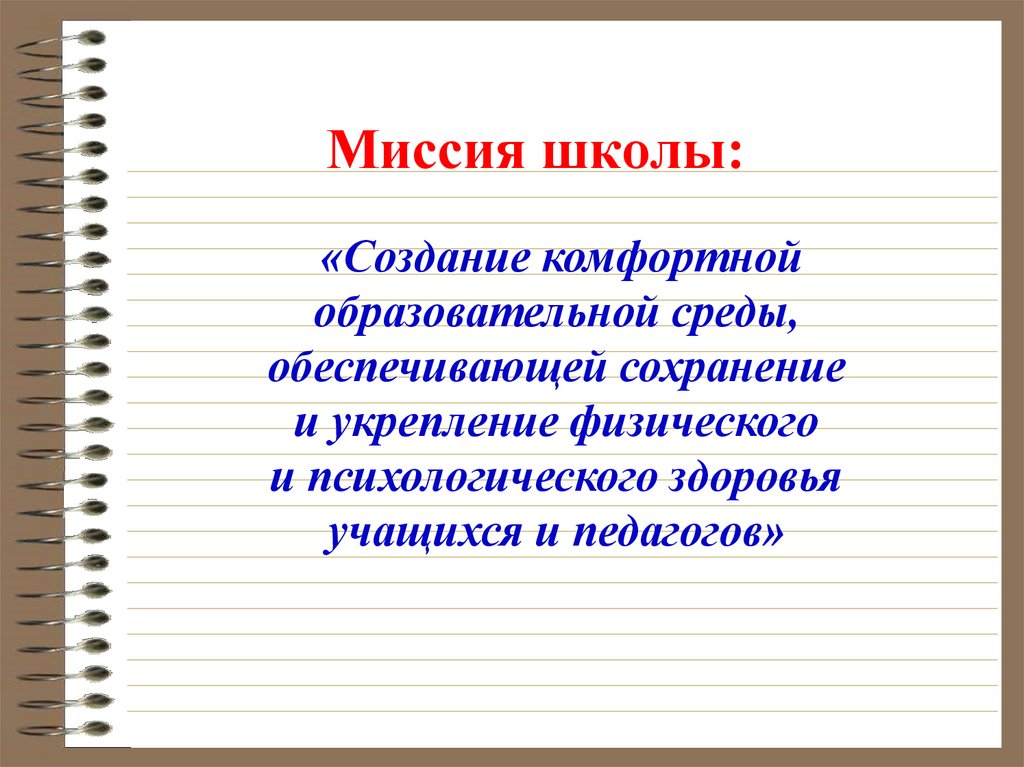 Миссия школы:

«Создание комфортной образовательной среды, обеспечивающей сохранение и укрепление физического и психологического здоровья учащихся и педагогов»